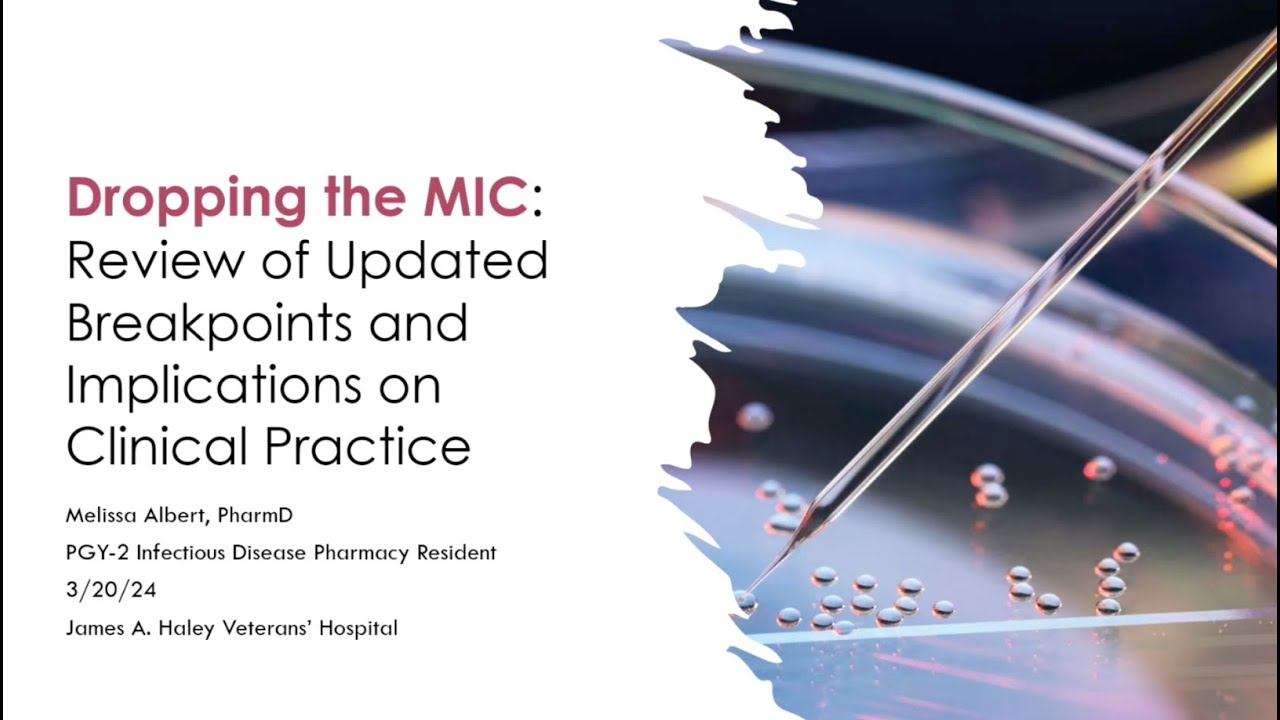 Dropping the MIC: Review of Updated Breakpoints and Implications on Clinical Practice

Melissa Albert, PharmD

PGY-2 Infectious Disease Pharmacy Resident

3/20/24

James A. Haley Veterans' Hospital